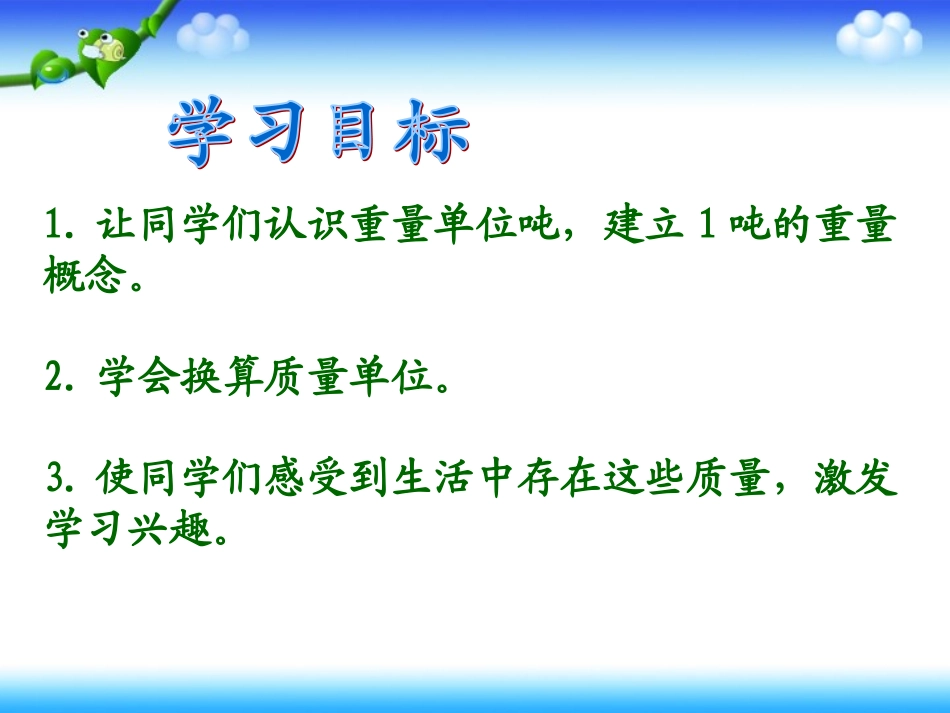 学习目标

1. 让同学们认识重量单位吨，建立 1 吨的重量概念。

2. 学会换算质量单位。

3. 使同学们感受到生活中存在这些质量，激发学习兴趣。